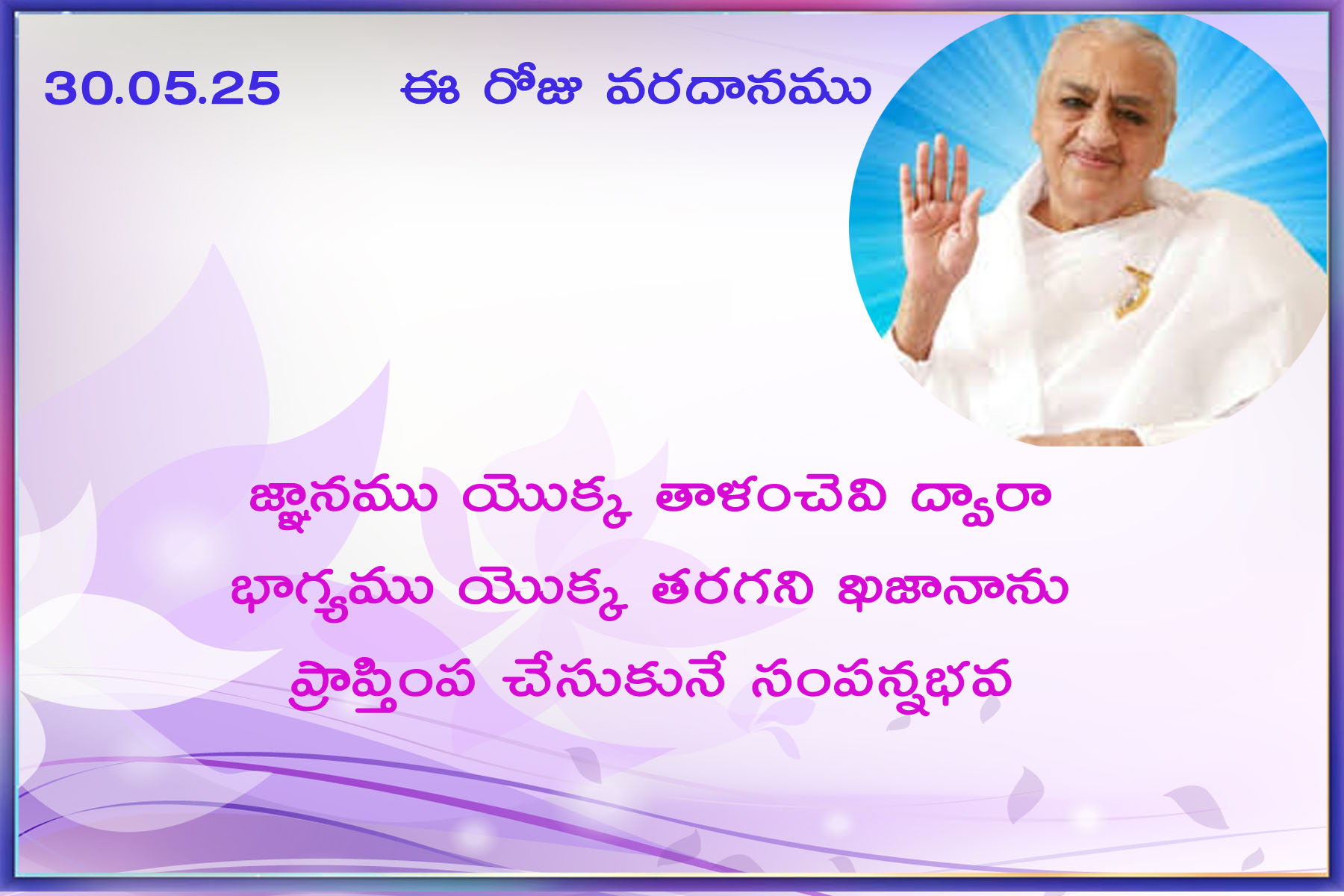 30.05.25 ఈ రోజు వరదానము

జ్ఞానము యొక్క తాళంచెవి ద్వారా భాగ్యము యొక్క తరగని ఖజానాను ప్రాప్తింప చేసుకునే సంపన్నభవ